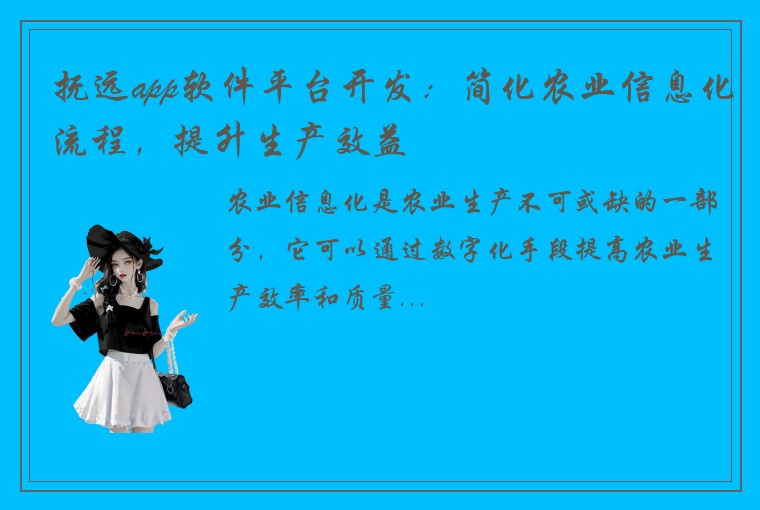 抚远app软件平台开发：简化农业信息化流程，提升生产效益

农业信息化是农业生产不可或缺的一部分，它可以通过数字化手段提高农业生产效率和质量...